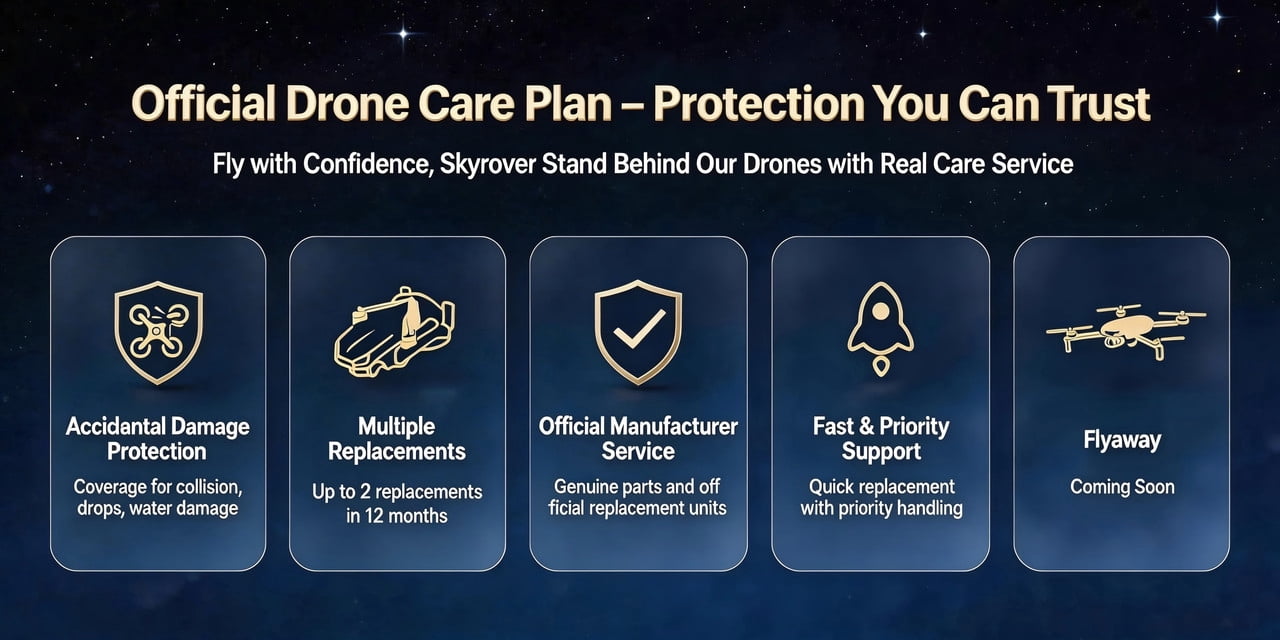 Official Drone Care Plan – Protection You Can Trust

Fly with Confidence, Skyrover Stand Behind Our Drones with Real Care Service

Accidantal Damage Protection

Coverage for collision, drops, water damage

Multiple Replacements

Up to 2 replacements in 12 months

Official Manufacturer Service

Genuine parts and off ficial replacement units

Fast & Priority Support

Quick replacement with priority handling

Flyaway

Coming Soon